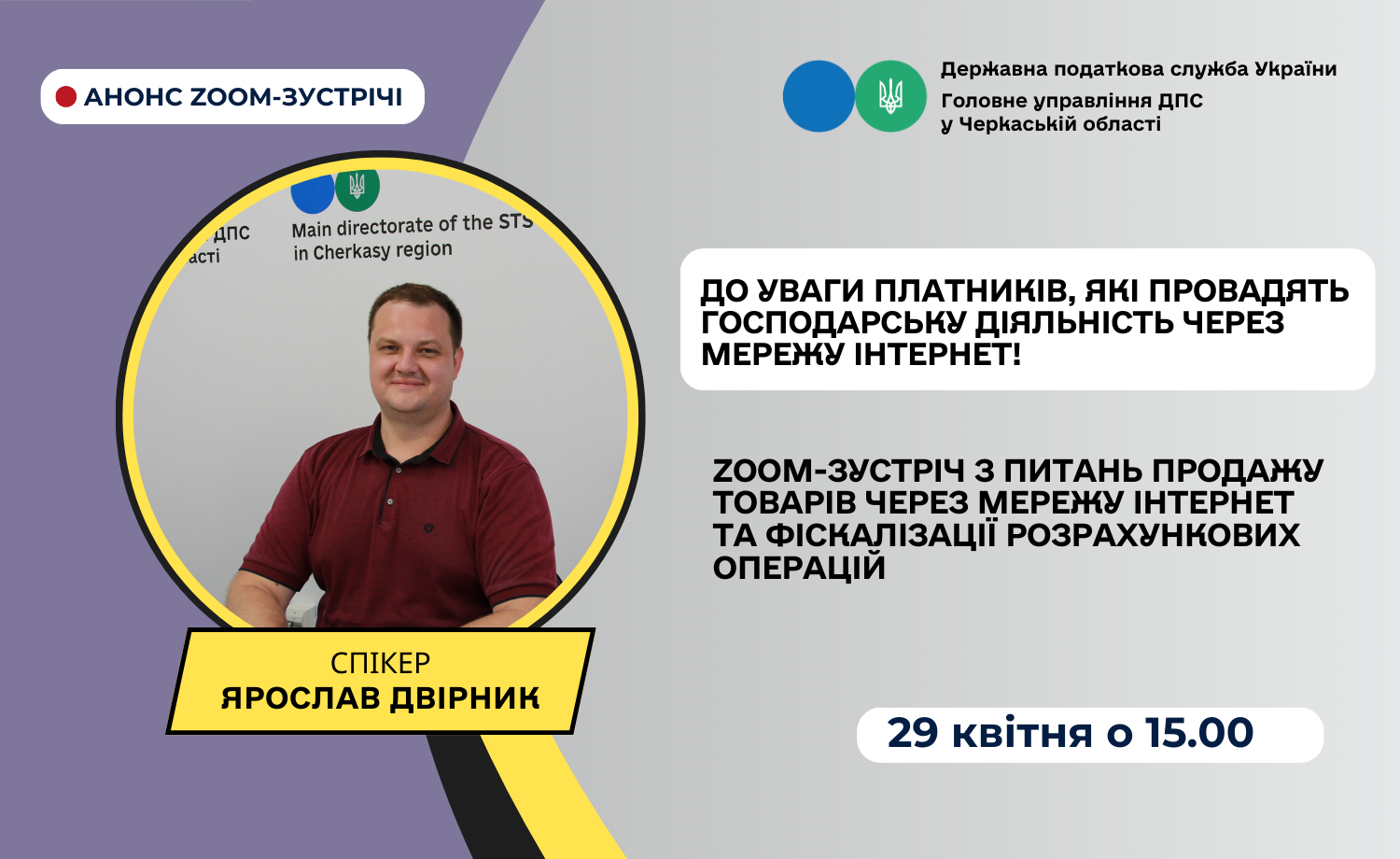 АНОНС ZOOM-ЗУСТРІЧІ

Державна податкова служба України
Головне управління ДПС у Черкаській області

ДПС
асті

Main directorate of the STS
in Cherkasy region

ДО УВАГИ ПЛАТНИКІВ, ЯКІ ПРОВАДЯТЬ ГОСПОДАРСЬКУ ДІЯЛЬНІСТЬ ЧЕРЕЗ МЕРЕЖУ ІНТЕРНЕТ!

ZOOM-ЗУСТРІЧ З ПИТАНЬ ПРОДАЖУ ТОВАРІВ ЧЕРЕЗ МЕРЕЖУ ІНТЕРНЕТ ТА ФІСКАЛІЗАЦІЇ РОЗРАХУНКОВИХ ОПЕРАЦІЙ

СПІКЕР
ЯРОСЛАВ ДВІРНИК

29 квітня о 15.00